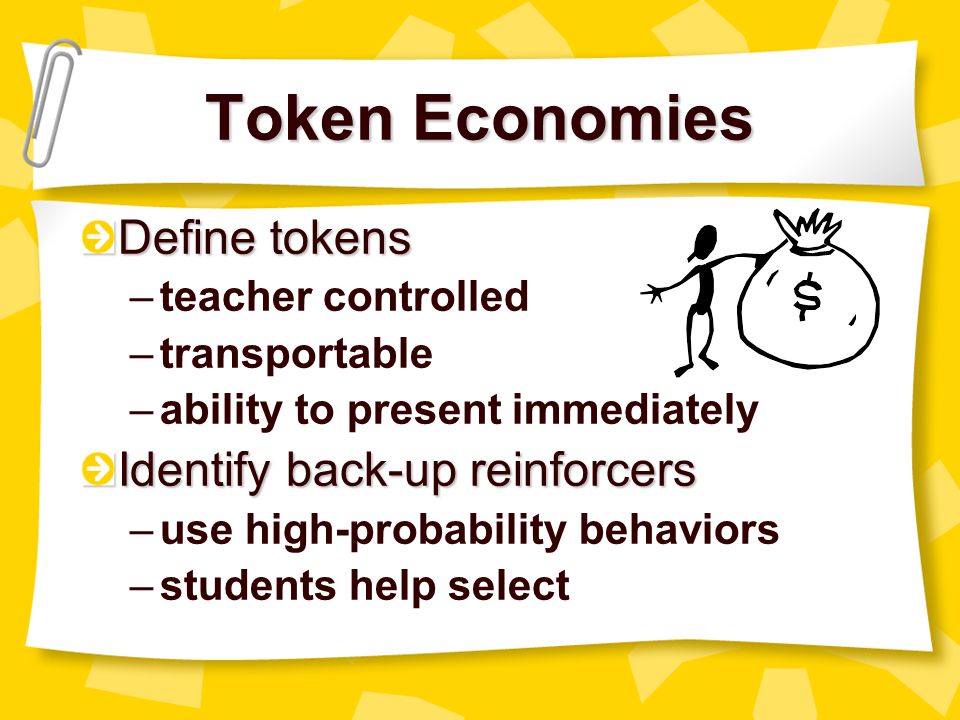 Token Economies

Define tokens
– teacher controlled
– transportable
– ability to present immediately

Identify back-up reinforcers
– use high-probability behaviors
– students help select

$